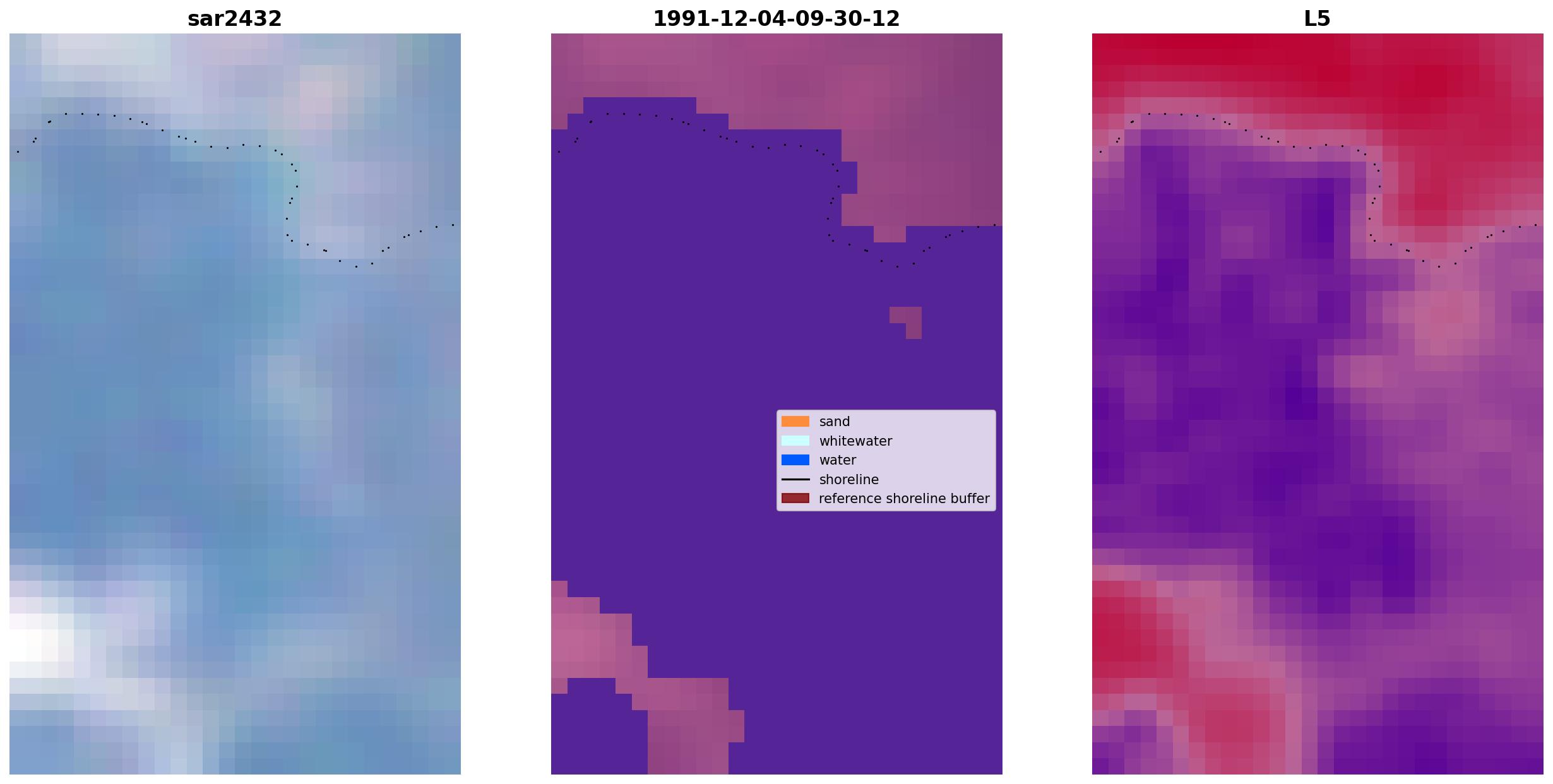 sar2432

1991-12-04-09-30-12

sand
whitewater
water
shoreline
reference shoreline buffer

L5